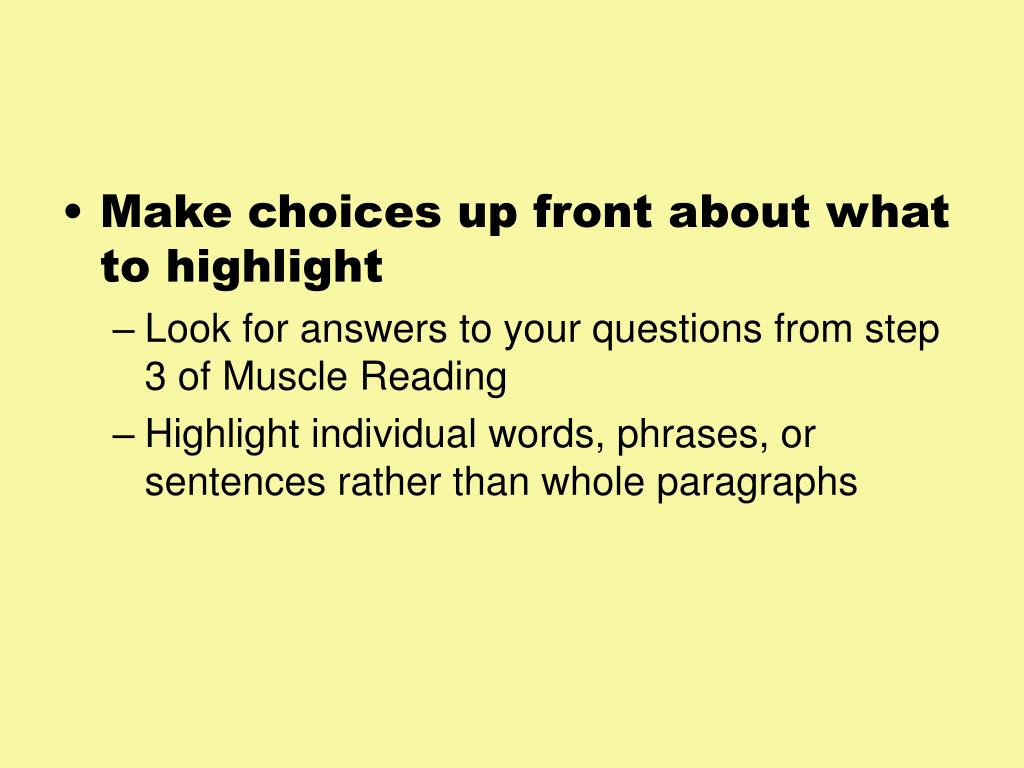 • Make choices up front about what to highlight

– Look for answers to your questions from step 3 of Muscle Reading

– Highlight individual words, phrases, or sentences rather than whole paragraphs